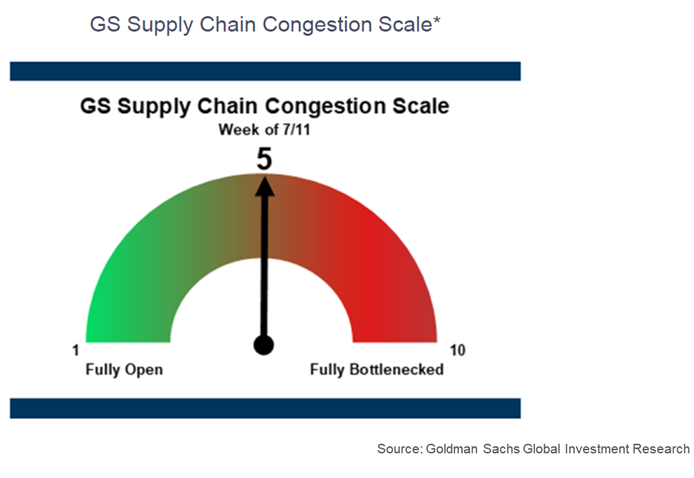 GS Supply Chain Congestion Scale*

GS Supply Chain Congestion Scale
Week of 7/11

5

1
Fully Open

10
Fully Bottlenecked

Source: Goldman Sachs Global Investment Research